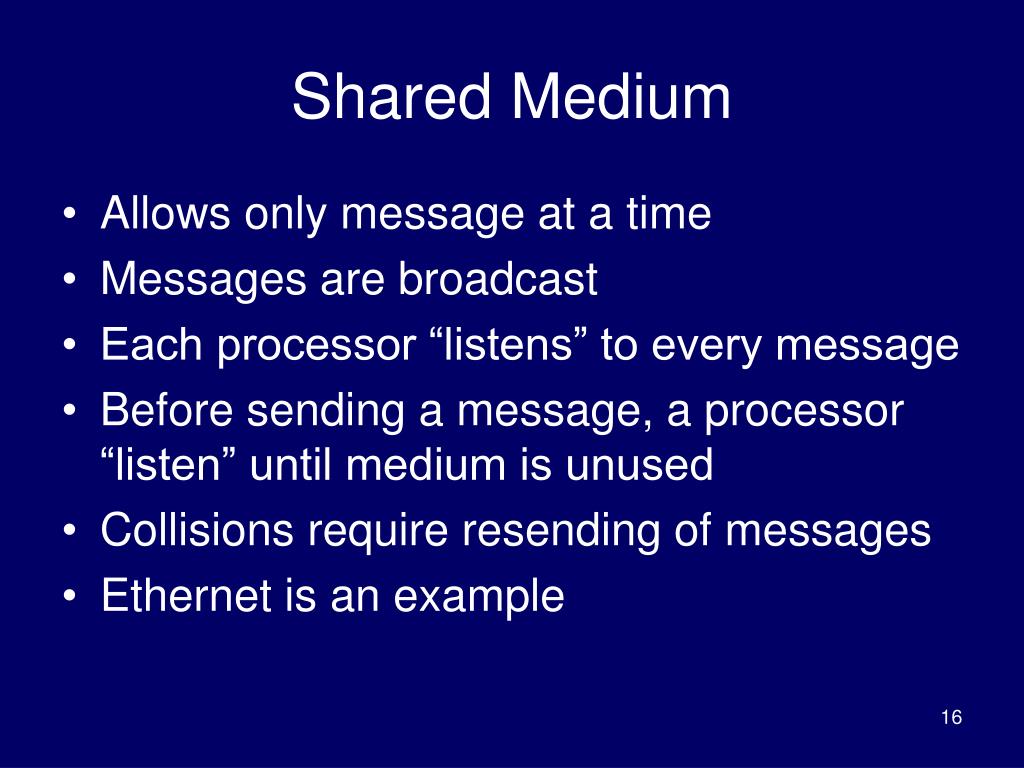 Shared Medium

• Allows only message at a time
• Messages are broadcast
• Each processor “listens” to every message
• Before sending a message, a processor “listen” until medium is unused
• Collisions require resending of messages
• Ethernet is an example

16